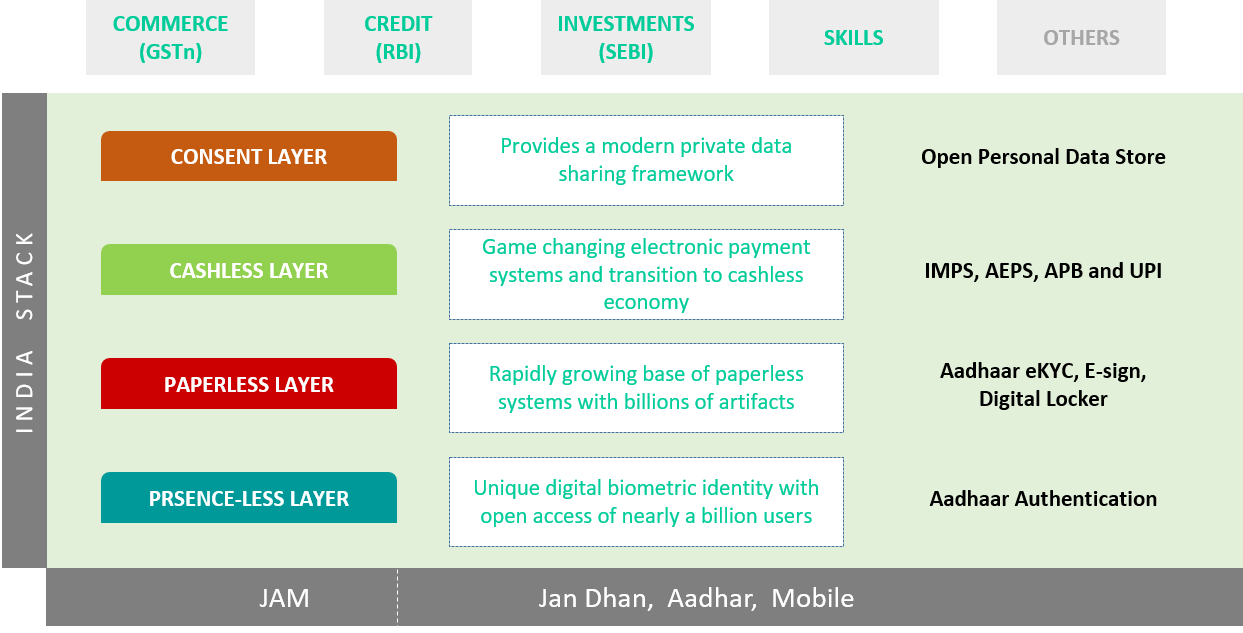 COMMERCE (GSTn)

CREDIT (RBI)

INVESTMENTS (SEBI)

SKILLS

OTHERS

INDIA STACK

CONSENT LAYER

Provides a modern private data sharing framework

Open Personal Data Store

CASHLESS LAYER

Game changing electronic payment systems and transition to cashless economy

IMPS, AEPS, APB and UPI

PAPERLESS LAYER

Rapidly growing base of paperless systems with billions of artifacts

Aadhaar eKYC, E-sign, Digital Locker

PRSENCE-LESS LAYER

Unique digital biometric identity with open access of nearly a billion users

Aadhaar Authentication

JAM

Jan Dhan, Aadhar, Mobile